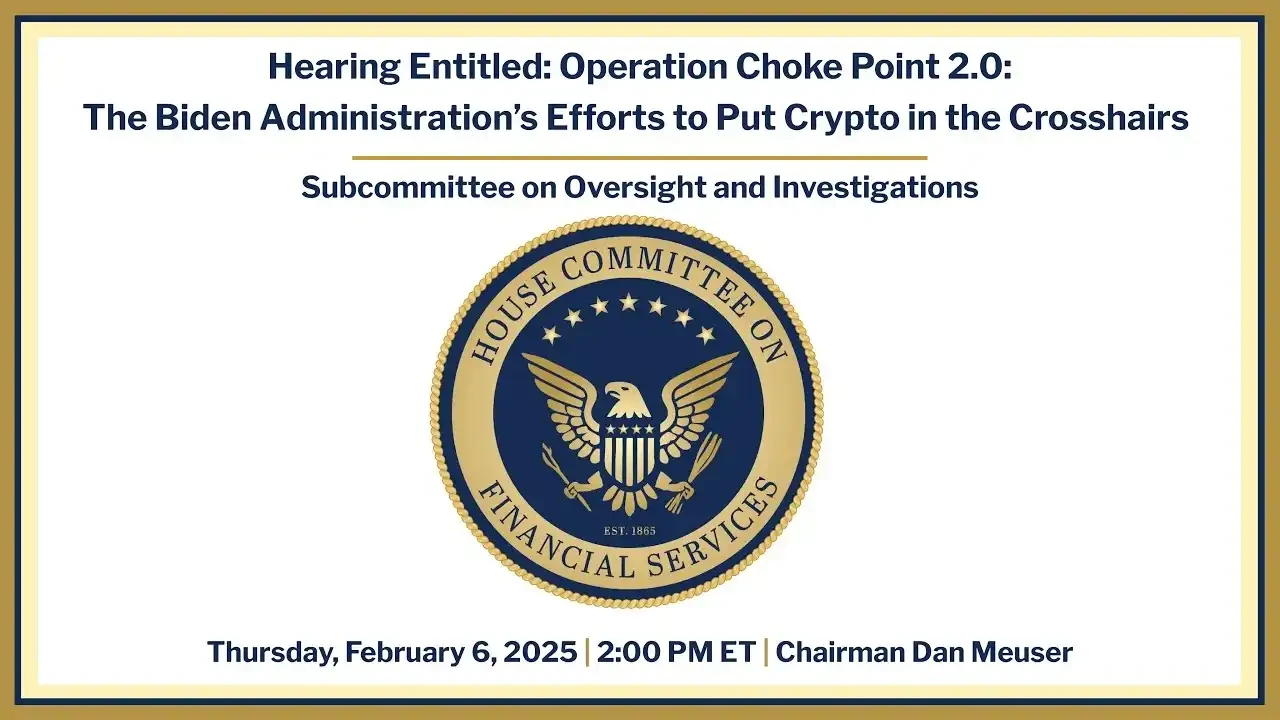 Hearing Entitled: Operation Choke Point 2.0:
The Biden Administration's Efforts to Put Crypto in the Crosshairs

Subcommittee on Oversight and Investigations

HOUSE COMMITTEE ON
FINANCIAL SERVICES
EST. 1865

Thursday, February 6, 2025 | 2:00 PM ET | Chairman Dan Meuser